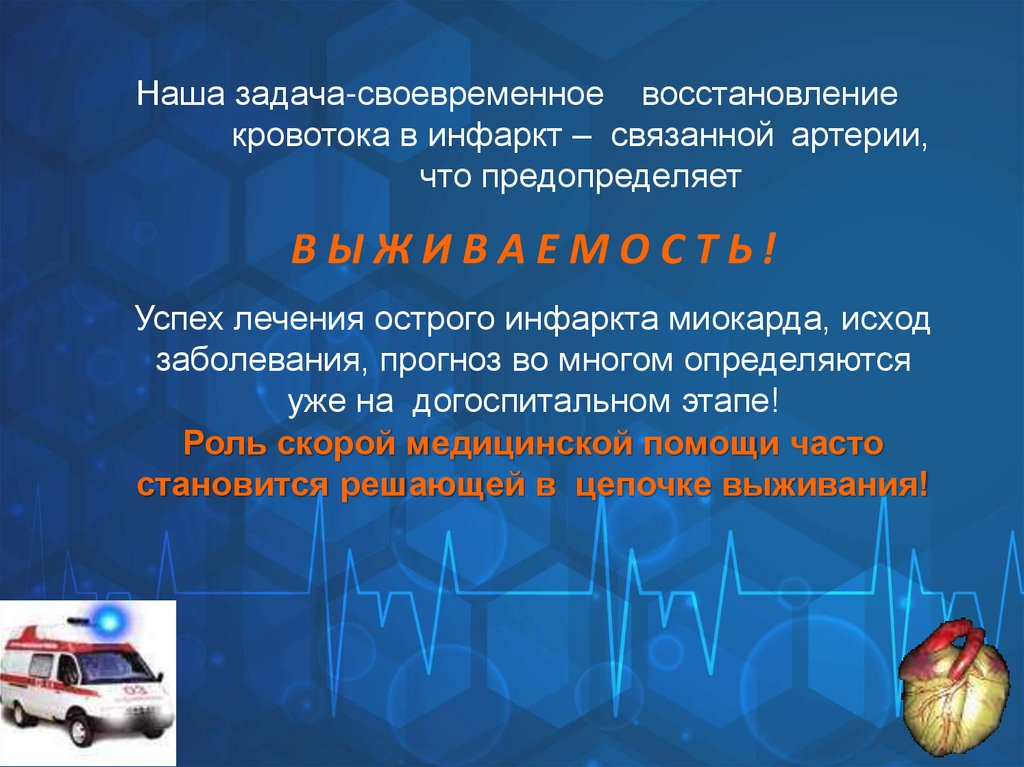 Наша задача-своевременное восстановление кровотока в инфаркт – связанной артерии, что предопределяет

В Ы Ж И В А Е М О С Т Ь !

Успех лечения острого инфаркта миокарда, исход заболевания, прогноз во многом определяются уже на догоспитальном этапе!
Роль скорой медицинской помощи часто становится решающей в цепочке выживания!

03